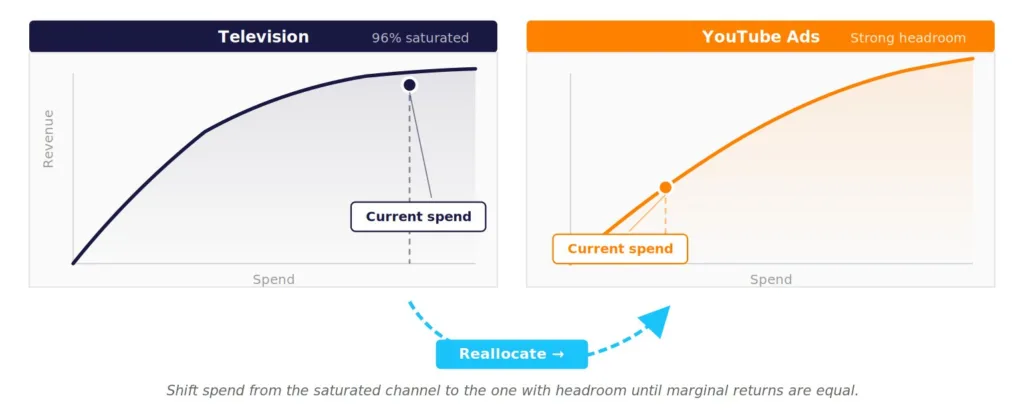 Television 96% saturated

Revenue

Current spend

Spend

YouTube Ads Strong headroom

Current spend

Spend

Reallocate →

Shift spend from the saturated channel to the one with headroom until marginal returns are equal.